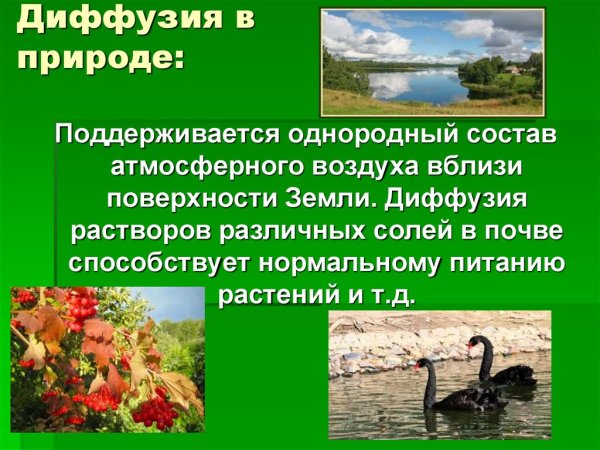 Диффузия в природе:

Поддерживается однородный состав атмосферного воздуха вблизи поверхности Земли. Диффузия растворов различных солей в почве способствует нормальному питанию растений и т.д.